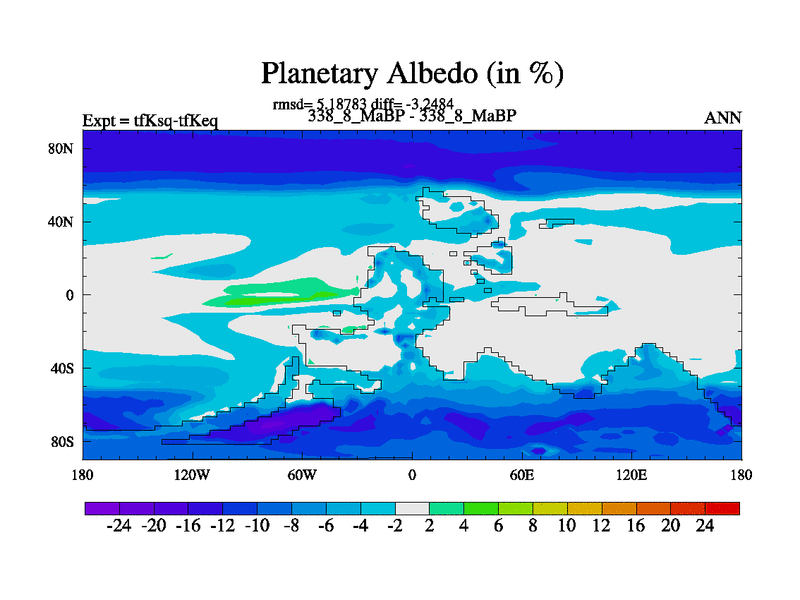 Planetary Albedo (in %)

rmsd= 5.18783 diff= -3.2484
Expt = tfKsq-tfKeq 338_8_MaBP - 338_8_MaBP ANN

80N
40N
0
40S
80S

180 120W 60W 0 60E 120E 180

-24 -20 -16 -12 -10 -8 -6 -4 -2 2 4 6 8 10 12 16 20 24